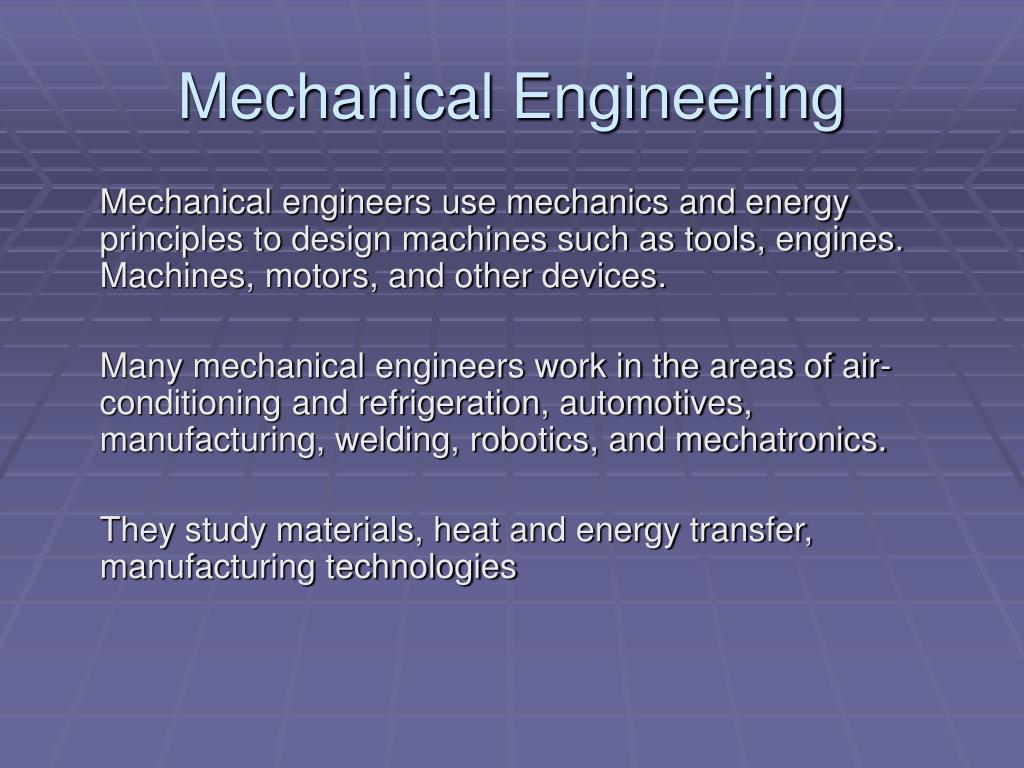 Mechanical Engineering

Mechanical engineers use mechanics and energy principles to design machines such as tools, engines. Machines, motors, and other devices.

Many mechanical engineers work in the areas of air-conditioning and refrigeration, automotives, manufacturing, welding, robotics, and mechatronics.

They study materials, heat and energy transfer, manufacturing technologies